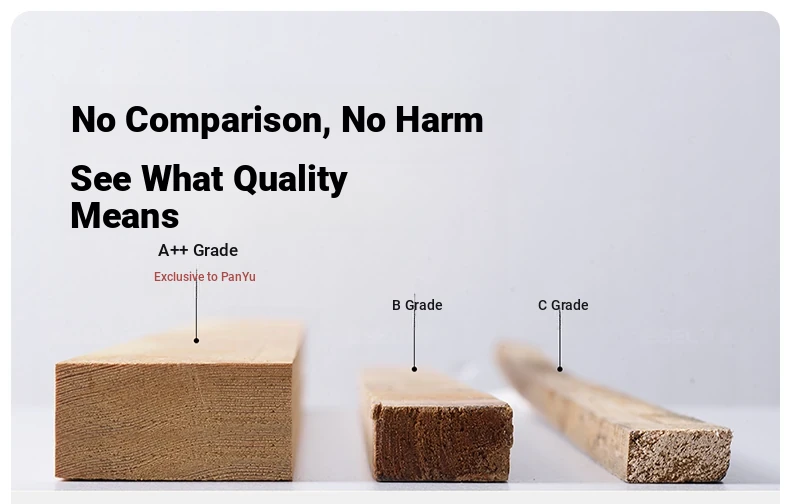 No Comparison, No Harm

See What Quality Means

A++ Grade

Exclusive to PanYu

B Grade

C Grade